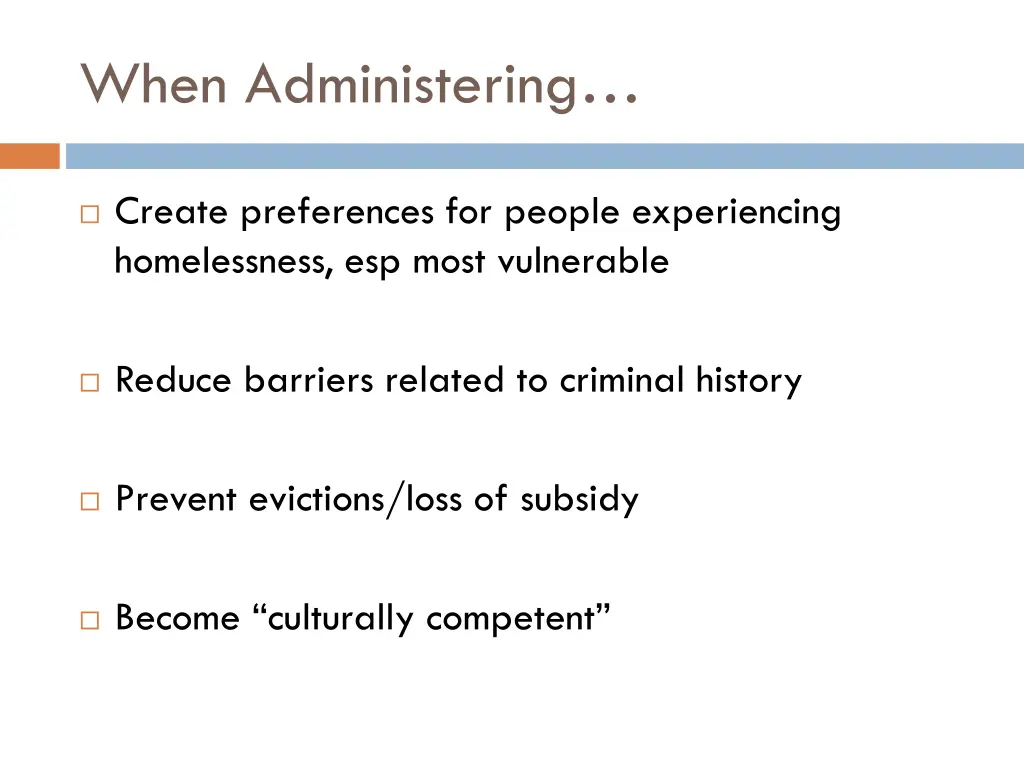 When Administering…

□ Create preferences for people experiencing homelessness, esp most vulnerable

□ Reduce barriers related to criminal history

□ Prevent evictions/loss of subsidy

□ Become “culturally competent”